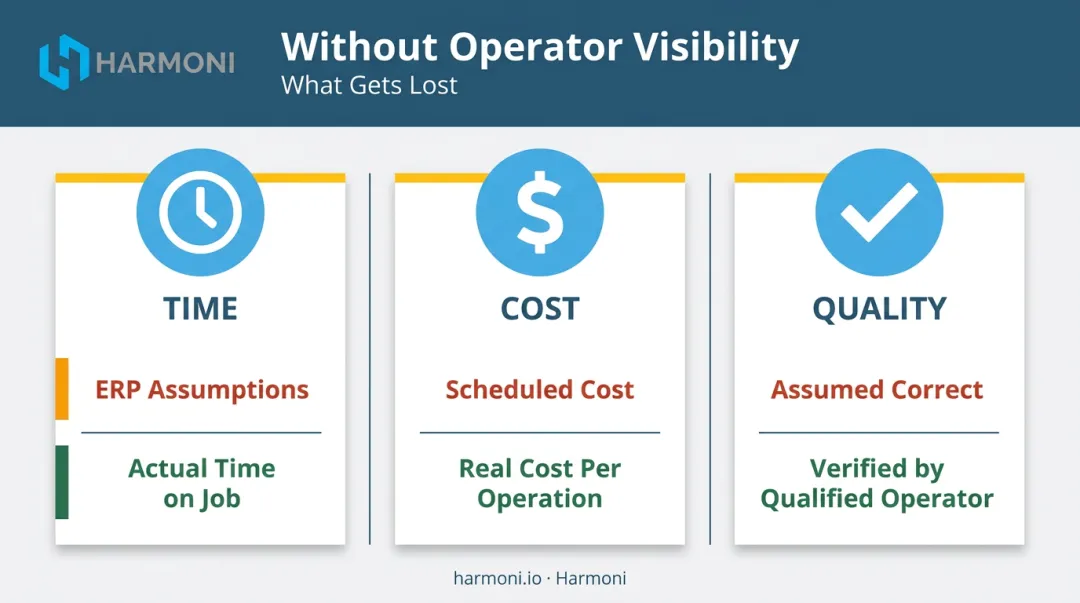 HARMONI

Without Operator Visibility
What Gets Lost

TIME

ERP Assumptions

Actual Time on Job

COST

Scheduled Cost

Real Cost Per Operation

QUALITY

Assumed Correct

Verified by Qualified Operator

harmoni.io · Harmoni